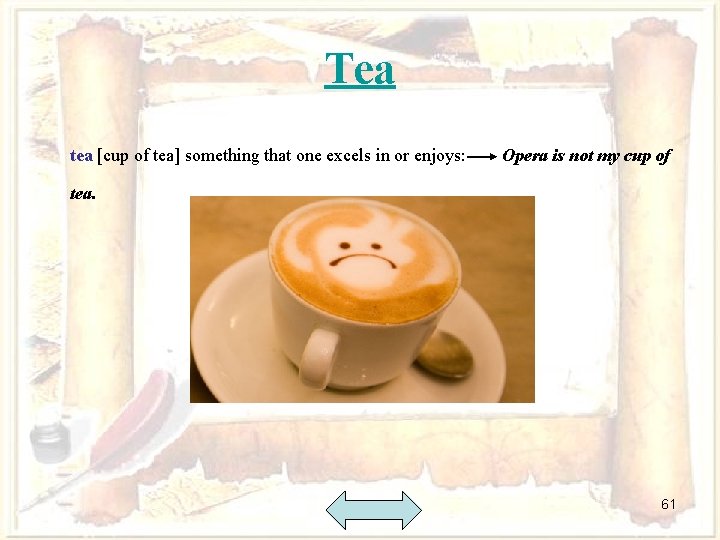 Tea

tea [cup of tea] something that one excels in or enjoys: → Opera is not my cup of tea.

61